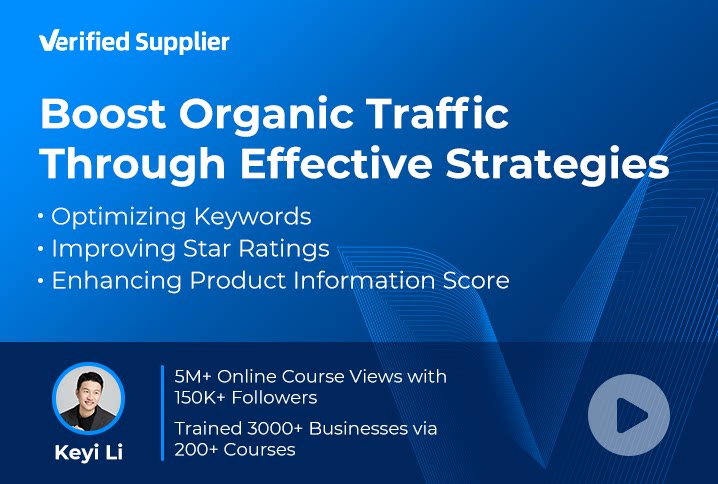 Verified Supplier

Boost Organic Traffic Through Effective Strategies

• Optimizing Keywords
• Improving Star Ratings
• Enhancing Product Information Score

Keyi Li

5M+ Online Course Views with 150K+ Followers

Trained 3000+ Businesses via 200+ Courses